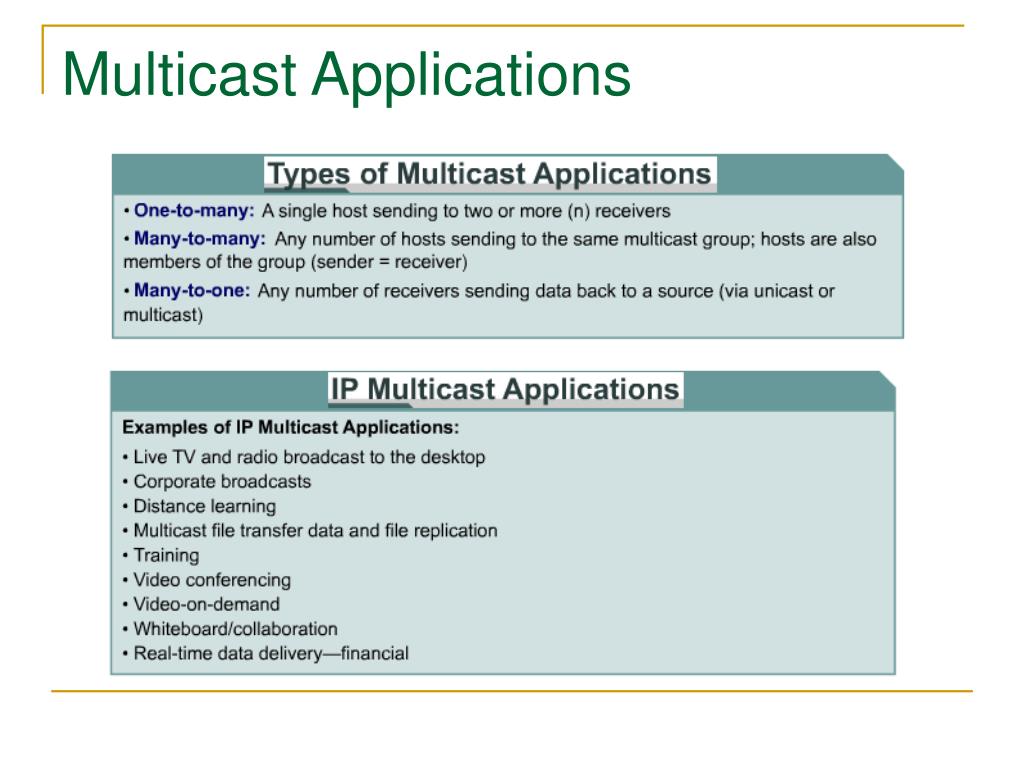 Multicast Applications

Types of Multicast Applications

• One-to-many: A single host sending to two or more (n) receivers
• Many-to-many: Any number of hosts sending to the same multicast group; hosts are also members of the group (sender = receiver)
• Many-to-one: Any number of receivers sending data back to a source (via unicast or multicast)

IP Multicast Applications

Examples of IP Multicast Applications:
• Live TV and radio broadcast to the desktop
• Corporate broadcasts
• Distance learning
• Multicast file transfer data and file replication
• Training
• Video conferencing
• Video-on-demand
• Whiteboard/collaboration
• Real-time data delivery—financial